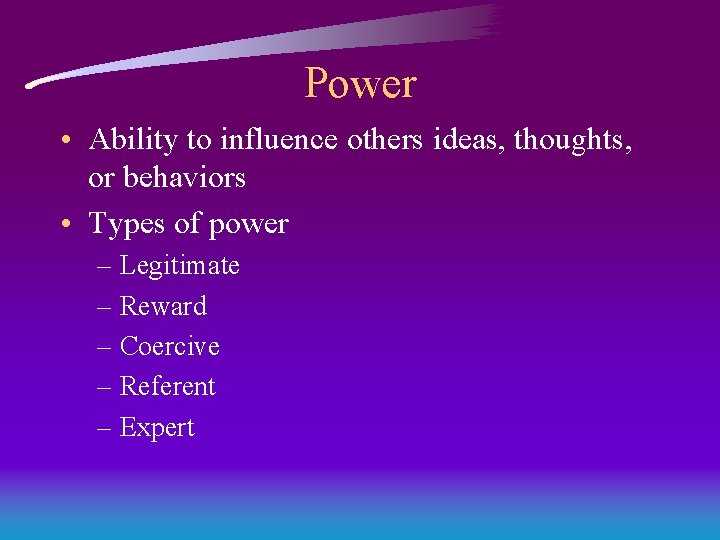 Power

• Ability to influence others ideas, thoughts, or behaviors

• Types of power
– Legitimate
– Reward
– Coercive
– Referent
– Expert